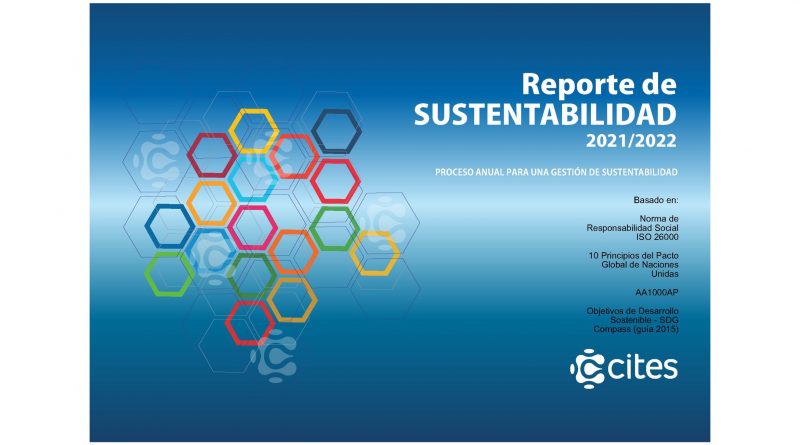 Reporte de
SUSTENTABILIDAD
2021/2022

PROCESO ANUAL PARA UNA GESTIÓN DE SUSTENTABILIDAD

Basado en:

Norma de Responsabilidad Social ISO 26000

10 Principios del Pacto Global de Naciones Unidas

AA1000AP

Objetivos de Desarrollo Sostenible - SDG Compass (guía 2015)

cites